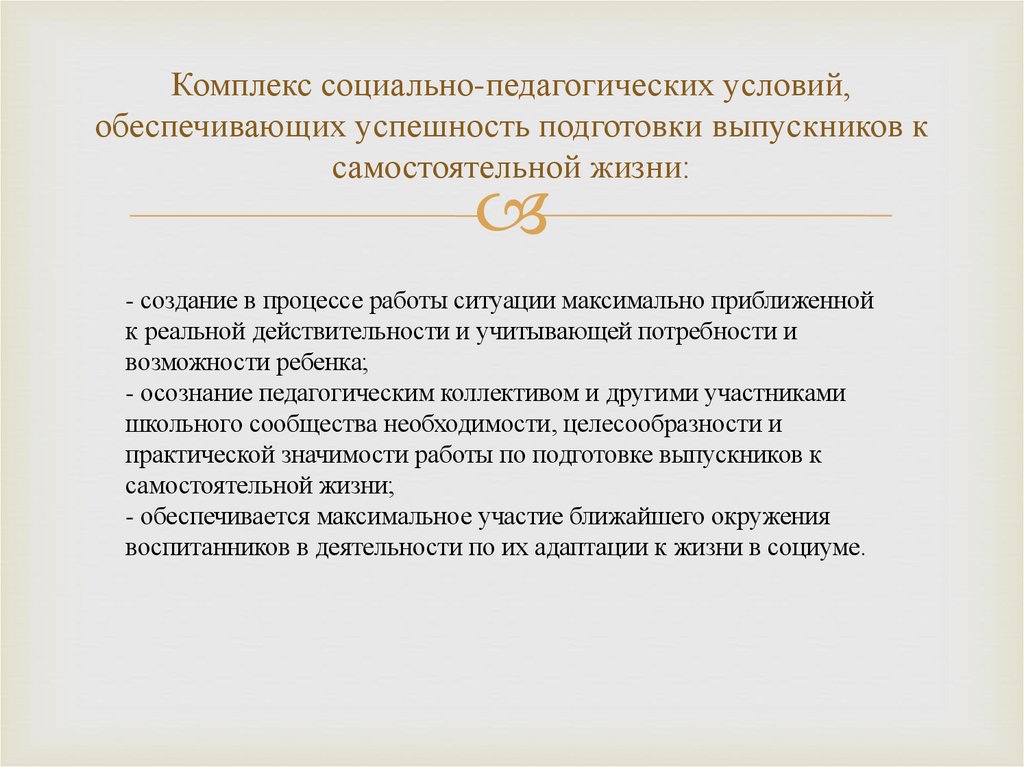 Комплекс социально-педагогических условий, обеспечивающих успешность подготовки выпускников к самостоятельной жизни:

- создание в процессе работы ситуации максимально приближенной к реальной действительности и учитывающей потребности и возможности ребенка;
- осознание педагогическим коллективом и другими участниками школьного сообщества необходимости, целесообразности и практической значимости работы по подготовке выпускников к самостоятельной жизни;
- обеспечивается максимальное участие ближайшего окружения воспитанников в деятельности по их адаптации к жизни в социуме.